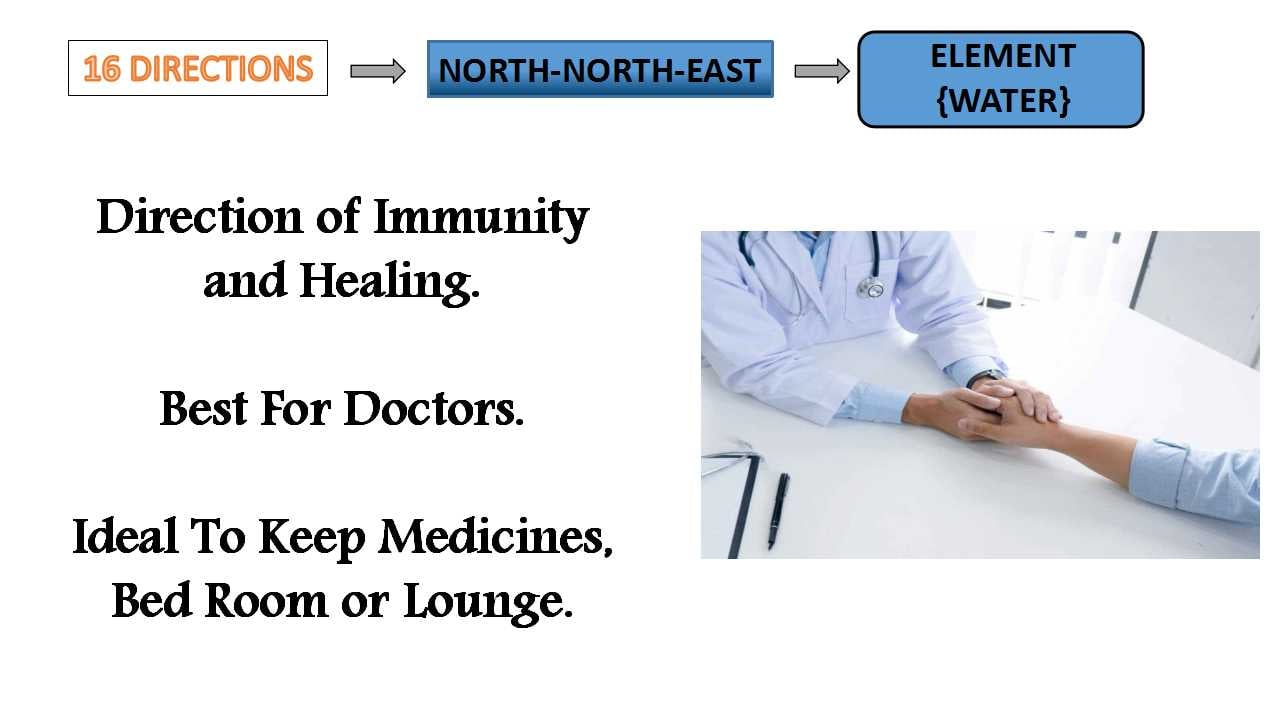 16 DIRECTIONS

NORTH-NORTH-EAST

ELEMENT {WATER}

Direction of Immunity and Healing.

Best For Doctors.

Ideal To Keep Medicines, Bed Room or Lounge.